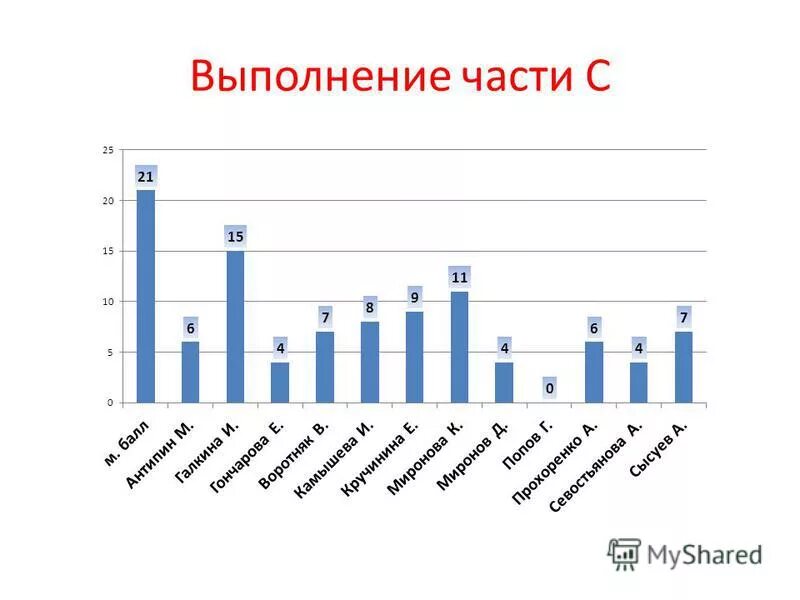 Выполнение части С

25
20
15
10
5
0

21
6
15
4
7
8
9
11
4
0
6
4
7

м. балл
Антипин М.
Галкина И.
Гончарова Е.
Воротняк В.
Камышева И.
Кручинина Е.
Миронова К.
Миронов Д.
Попов Г.
Прохоренко А.
Севостьянова А.
Сысуев А.

MyShared